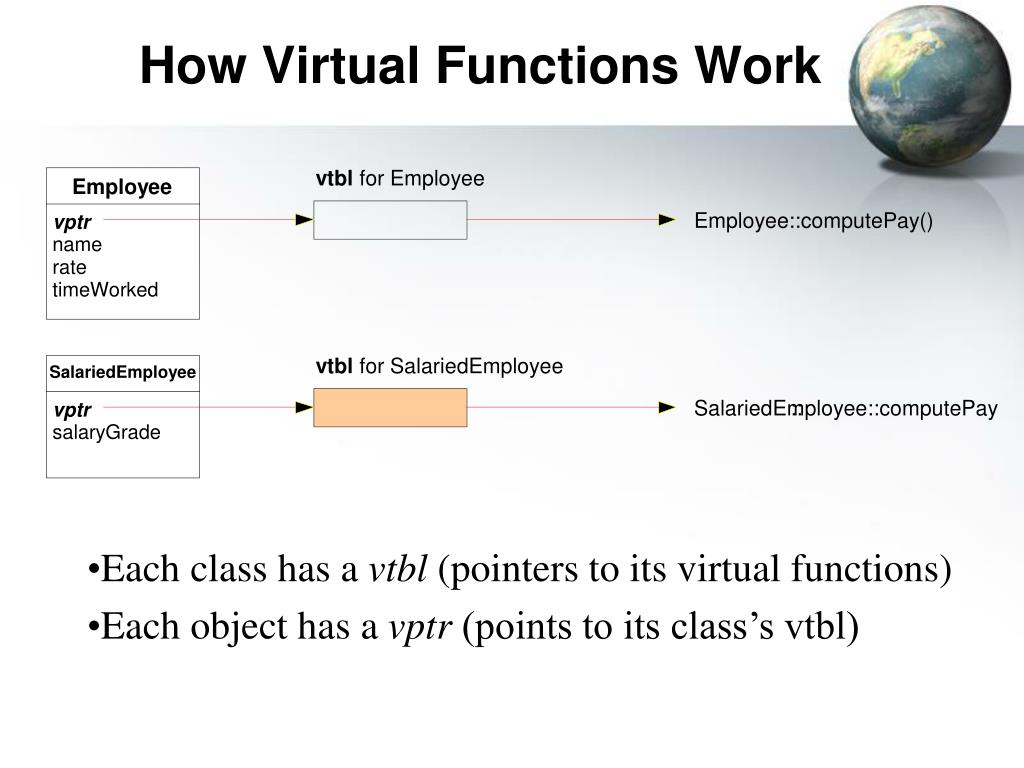 How Virtual Functions Work

Employee

vptr
name
rate
timeWorked

vtbl for Employee

Employee::computePay()

SalariedEmployee

vptr
salaryGrade

vtbl for SalariedEmployee

SalariedEmployee::computePay

•Each class has a vtbl (pointers to its virtual functions)

•Each object has a vptr (points to its class’s vtbl)